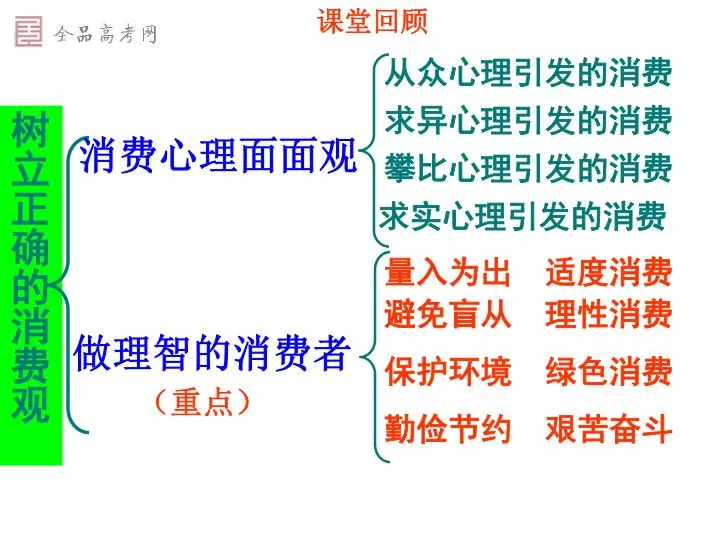 全品高考网

课堂回顾

树立正确的消费观

消费心理面面观

从众心理引发的消费
求异心理引发的消费
攀比心理引发的消费
求实心理引发的消费

做理智的消费者
（重点）

量入为出　适度消费
避免盲从　理性消费
保护环境　绿色消费
勤俭节约　艰苦奋斗